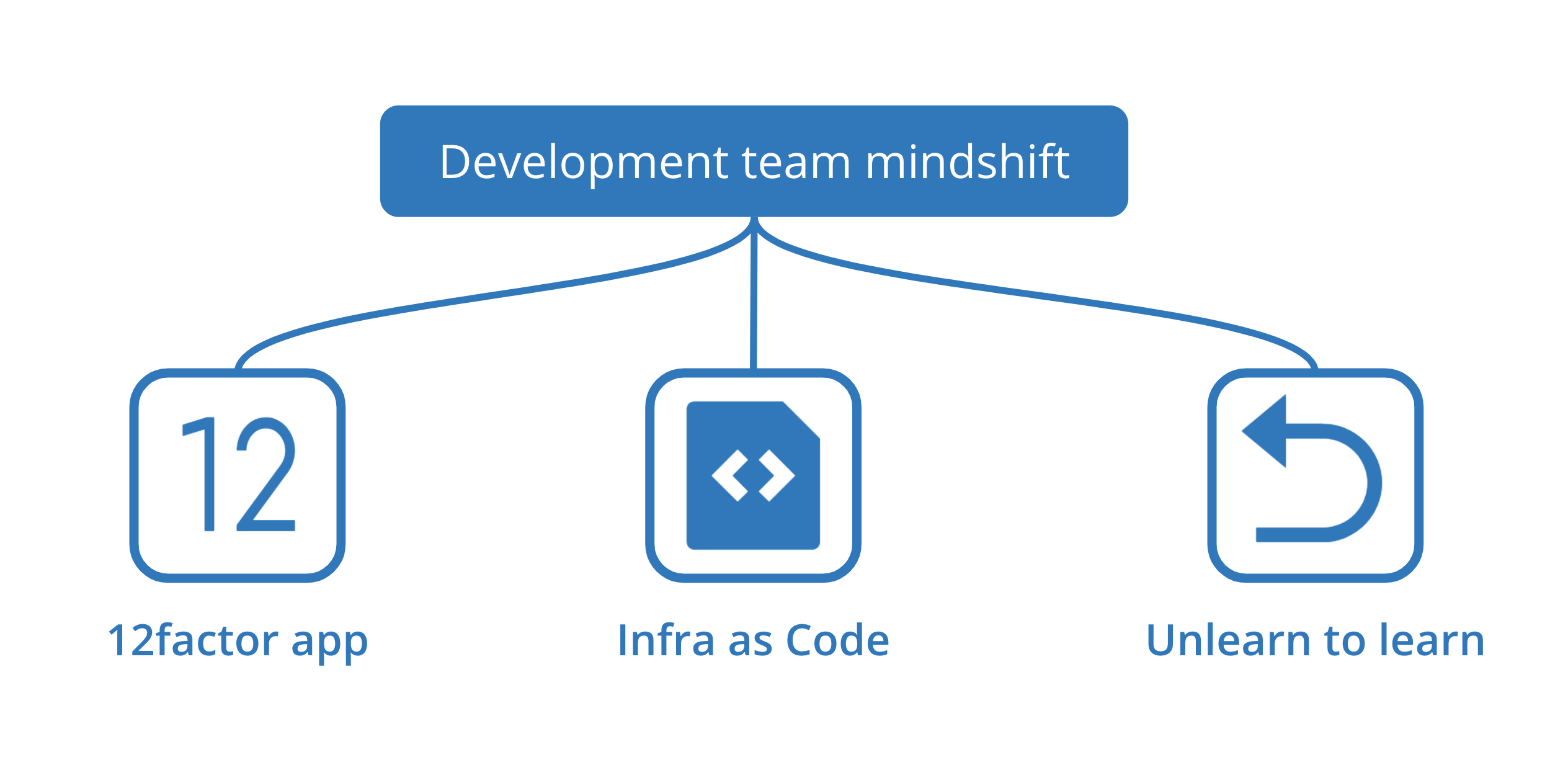 Development team mindshift

12

12factor app

Infra as Code

Unlearn to learn